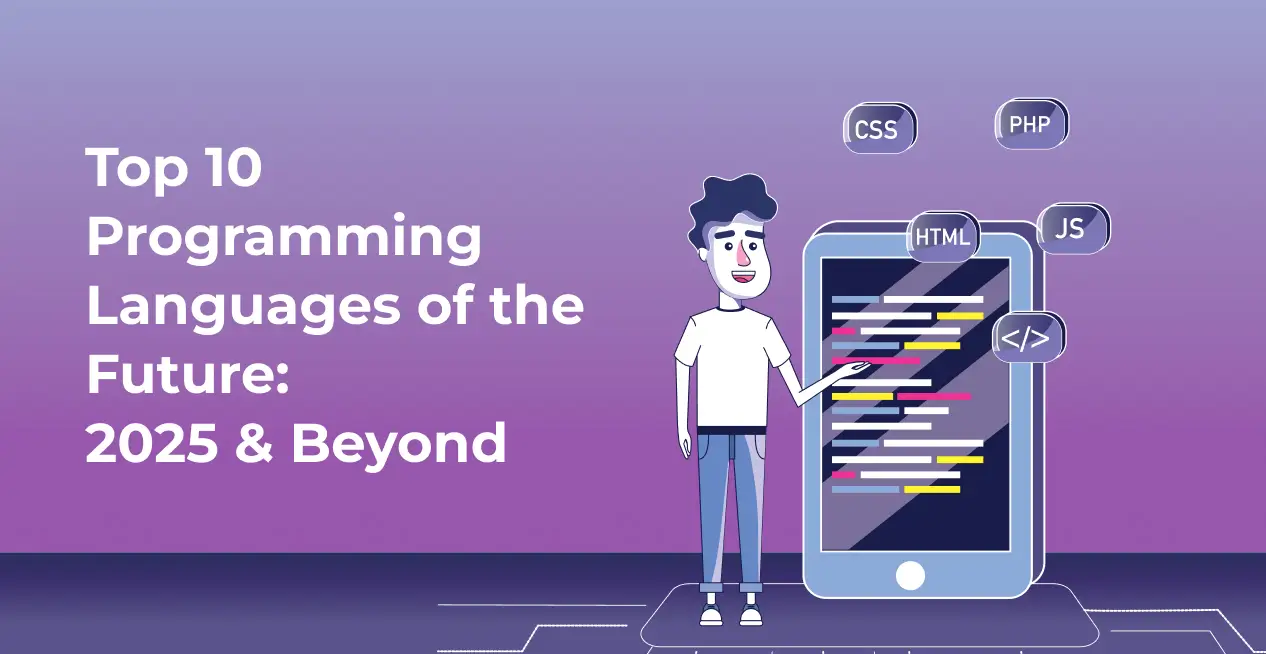 Top 10 Programming Languages of the Future: 2025 & Beyond

CSS
PHP
HTML
JS
</>